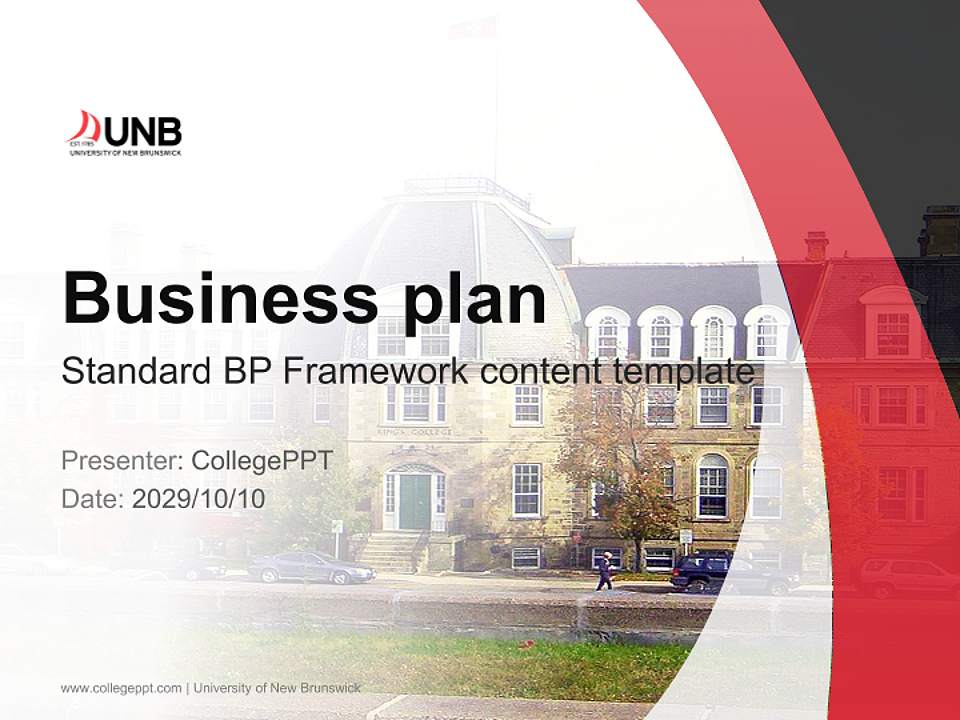 EST. 1785 UNB
UNIVERSITY OF NEW BRUNSWICK

Business plan

Standard BP Framework content template

Presenter: CollegePPT
Date: 2029/10/10

www.collegeppt.com | University of New Brunswick